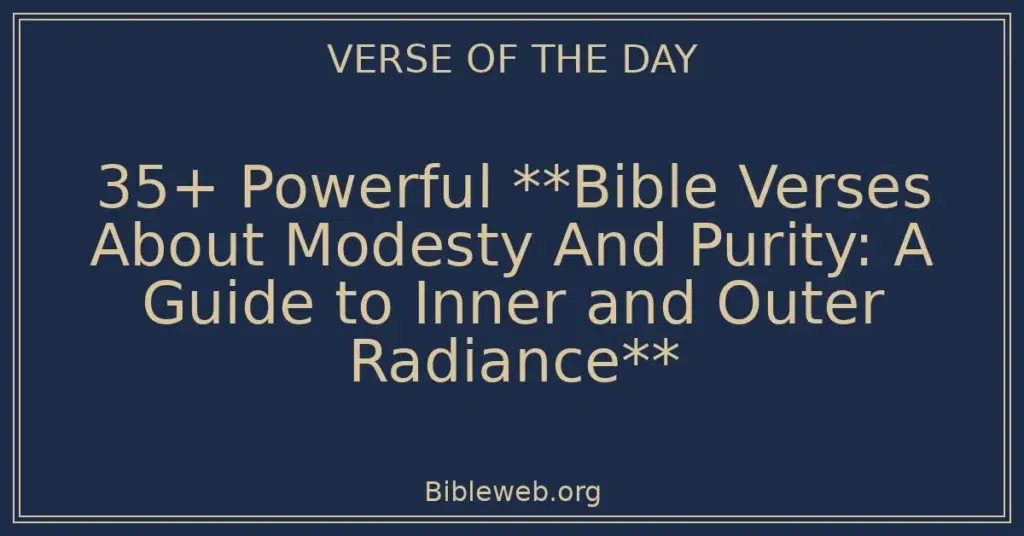 VERSE OF THE DAY

35+ Powerful **Bible Verses About Modesty And Purity: A Guide to Inner and Outer Radiance**

Bibleweb.org